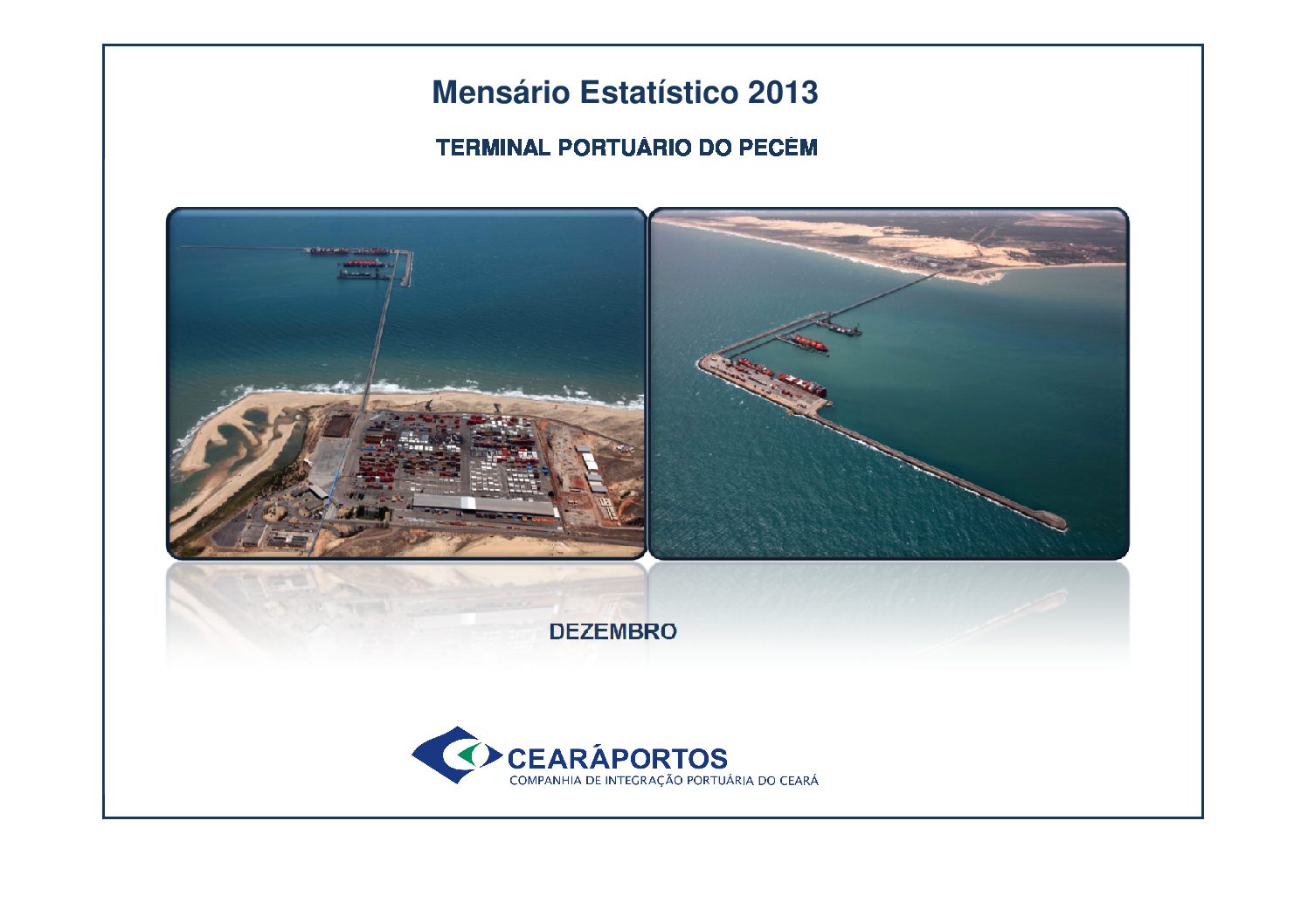 Mensário Estatístico 2013

TERMINAL PORTUÁRIO DO PECÉM

DEZEMBRO

CEARÁPORTOS
COMPANHIA DE INTEGRAÇÃO PORTUÁRIA DO CEARÁ